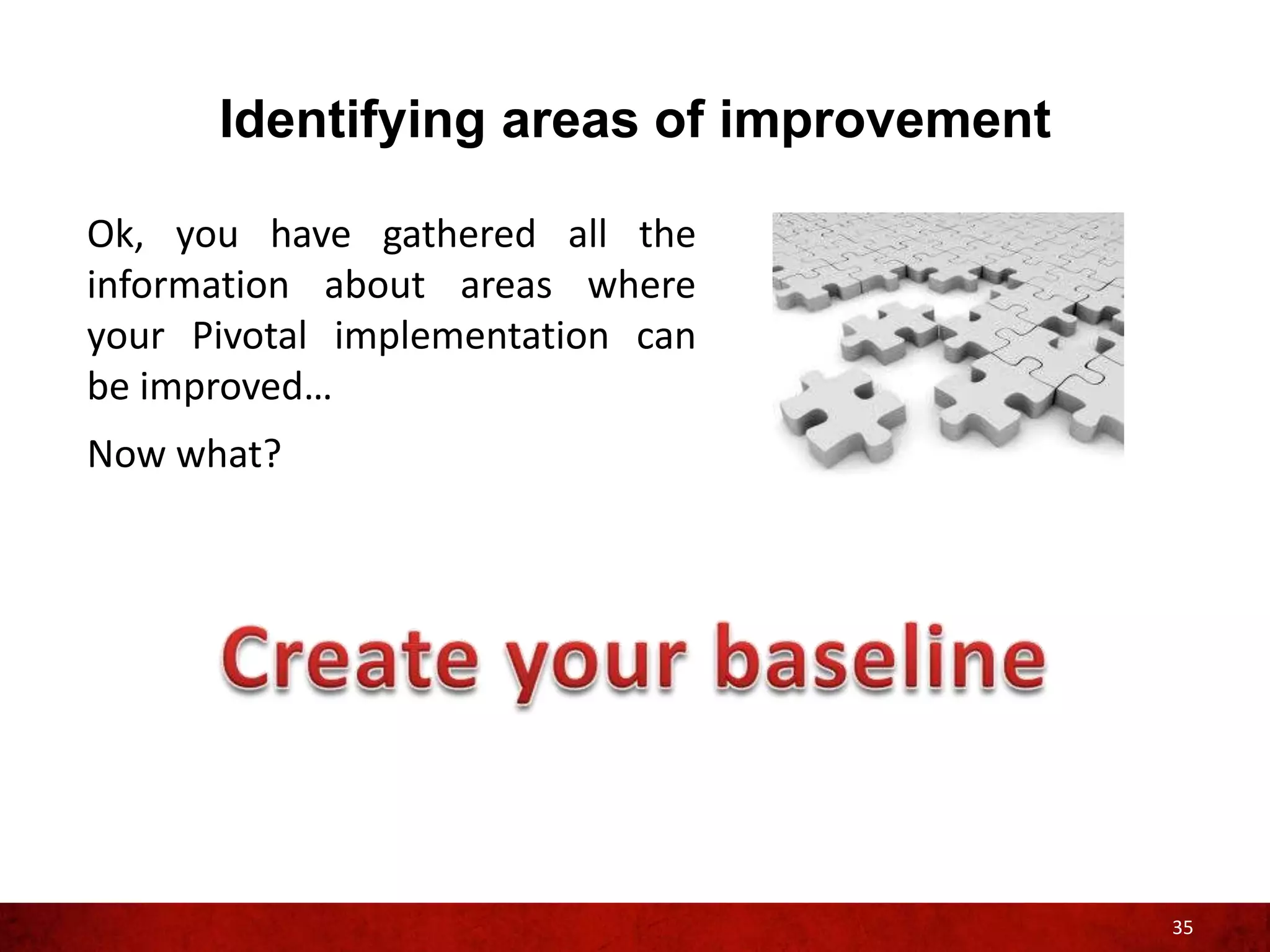 Identifying areas of improvement

Ok, you have gathered all the information about areas where your Pivotal implementation can be improved…

Now what?

Create your baseline

35